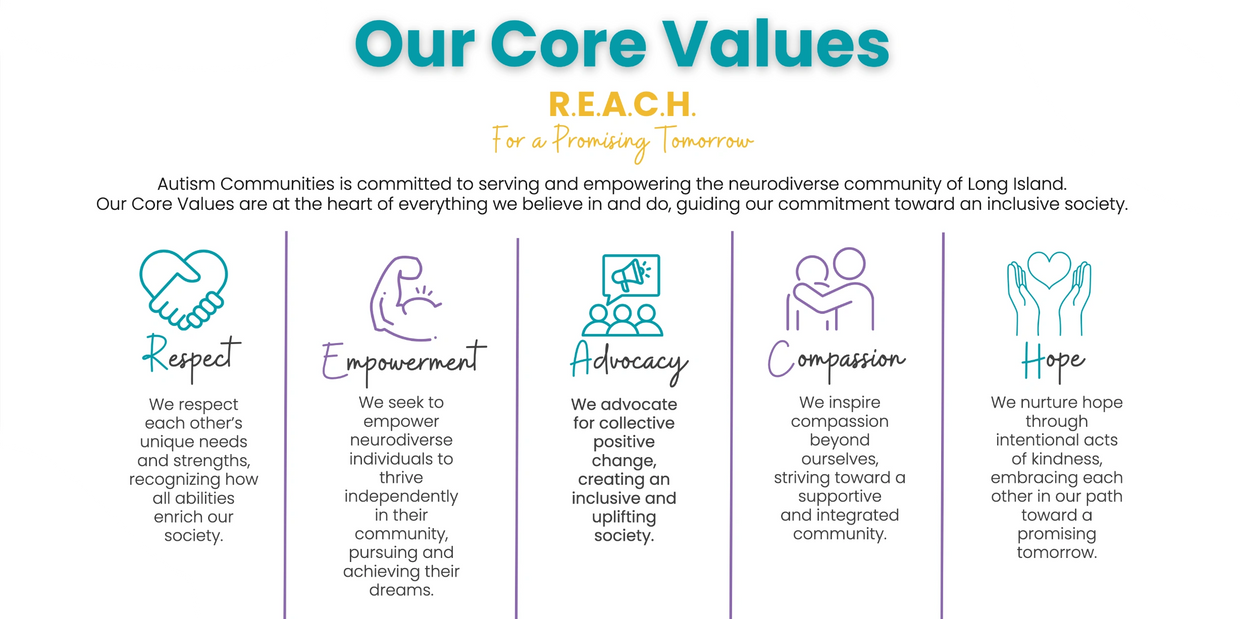 Our Core Values

R.E.A.C.H.

For a Promising Tomorrow

Autism Communities is committed to serving and empowering the neurodiverse community of Long Island. Our Core Values are at the heart of everything we believe in and do, guiding our commitment toward an inclusive society.

Respect

We respect each other's unique needs and strengths, recognizing how all abilities enrich our society.

Empowerment

We seek to empower neurodiverse individuals to thrive independently in their community, pursuing and achieving their dreams.

Advocacy

We advocate for collective positive change, creating an inclusive and uplifting society.

Compassion

We inspire compassion beyond ourselves, striving toward a supportive and integrated community.

Hope

We nurture hope through intentional acts of kindness, embracing each other in our path toward a promising tomorrow.